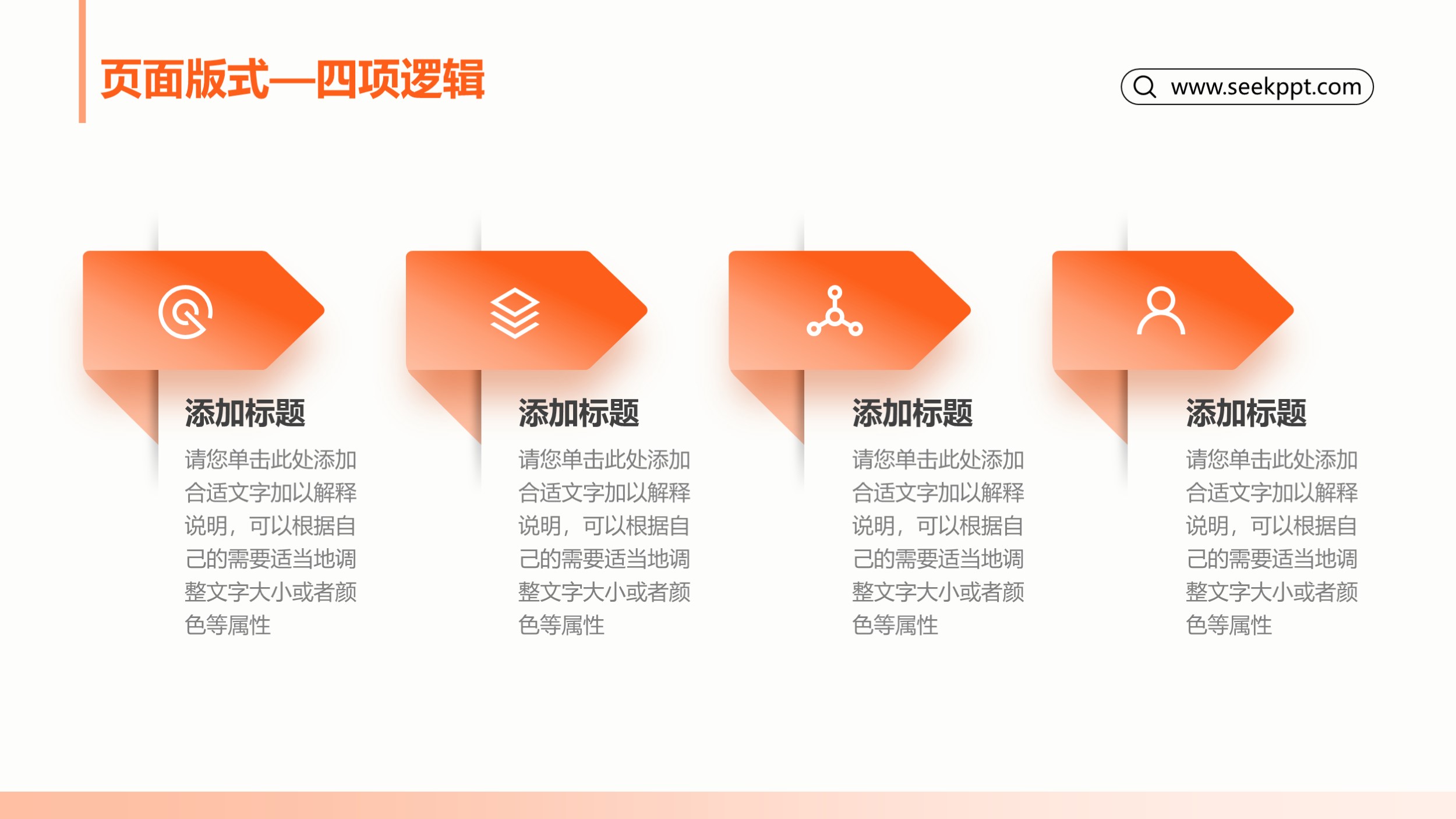 页面版式—四项逻辑

www.seekppt.com

添加标题

请您单击此处添加合适文字加以解释说明，可以根据自己的需要适当地调整文字大小或者颜色等属性

添加标题

请您单击此处添加合适文字加以解释说明，可以根据自己的需要适当地调整文字大小或者颜色等属性

添加标题

请您单击此处添加合适文字加以解释说明，可以根据自己的需要适当地调整文字大小或者颜色等属性

添加标题

请您单击此处添加合适文字加以解释说明，可以根据自己的需要适当地调整文字大小或者颜色等属性